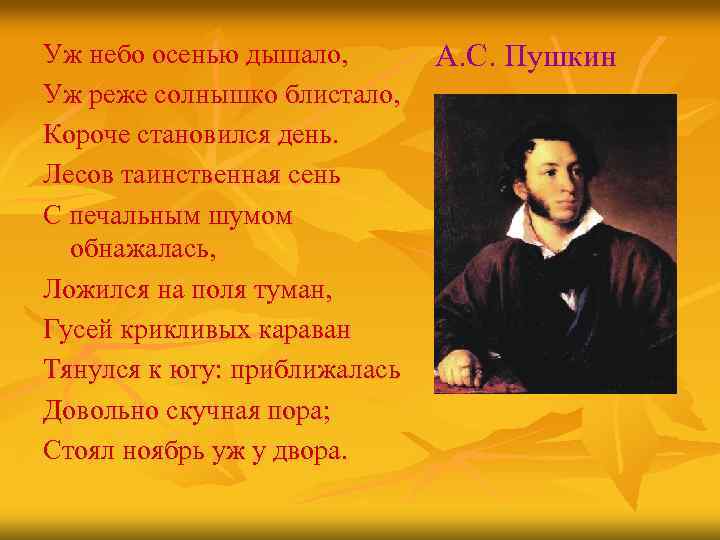 Уж небо осенью дышало,
Уж реже солнышко блистало,
Короче становился день.
Лесов таинственная сень
С печальным шумом обнажалась,
Ложился на поля туман,
Гусей крикливых караван
Тянулся к югу: приближалась
Довольно скучная пора;
Стоял ноябрь уж у двора.

А.С. Пушкин